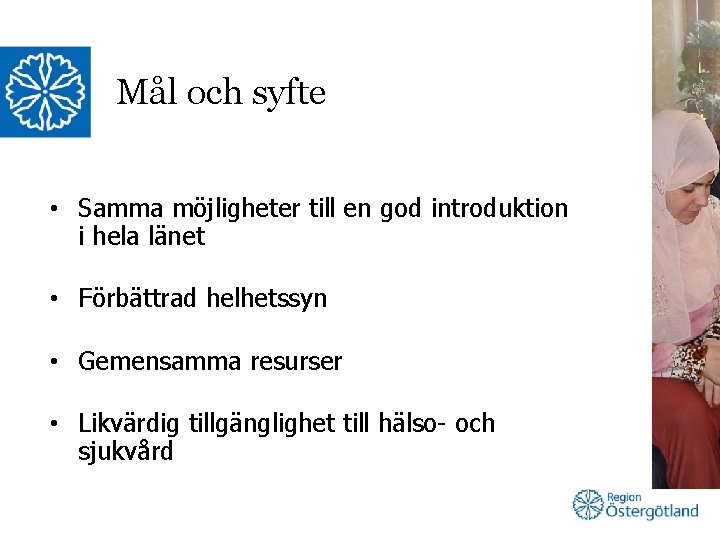 Mål och syfte

• Samma möjligheter till en god introduktion i hela länet

• Förbättrad helhetssyn

• Gemensamma resurser

• Likvärdig tillgänglighet till hälso- och sjukvård

Region Östergötland